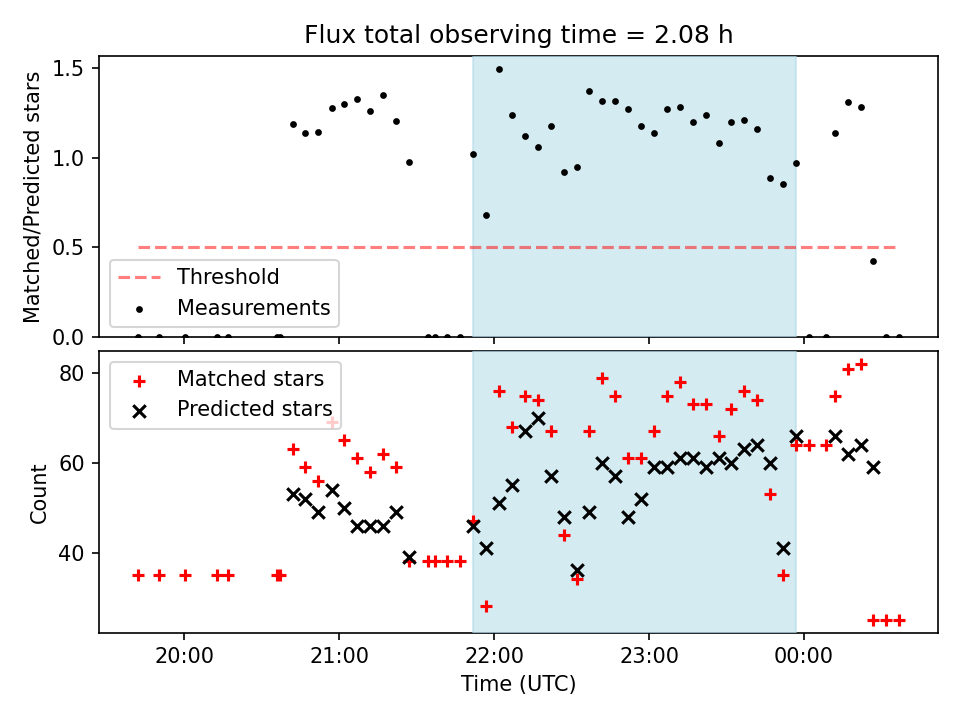 Flux total observing time = 2.08 h

Matched/Predicted stars

1.5
1.0
0.5
0.0

Threshold
Measurements

Count

80
60
40

Matched stars
Predicted stars

20:00
21:00
22:00
23:00
00:00

Time (UTC)